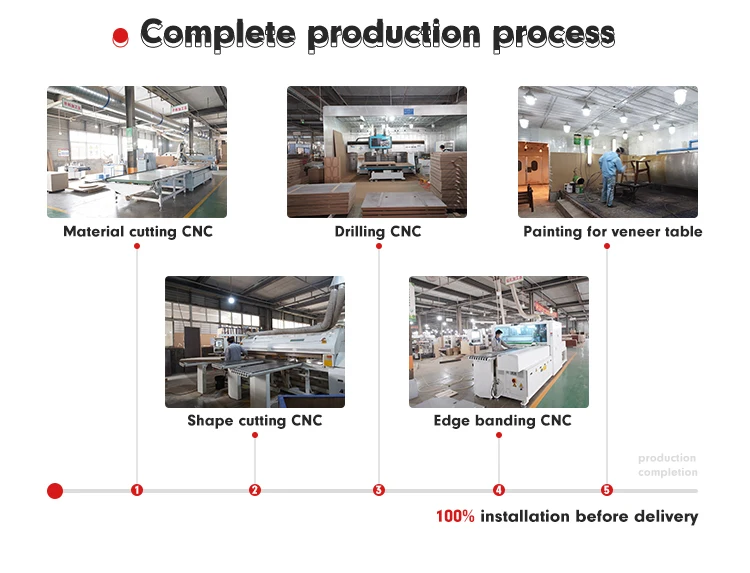 Complete production process

Material cutting CNC

Drilling CNC

Painting for veneer table

Shape cutting CNC

Edge banding CNC

production completion

1

2

3

4

5

100% installation before delivery